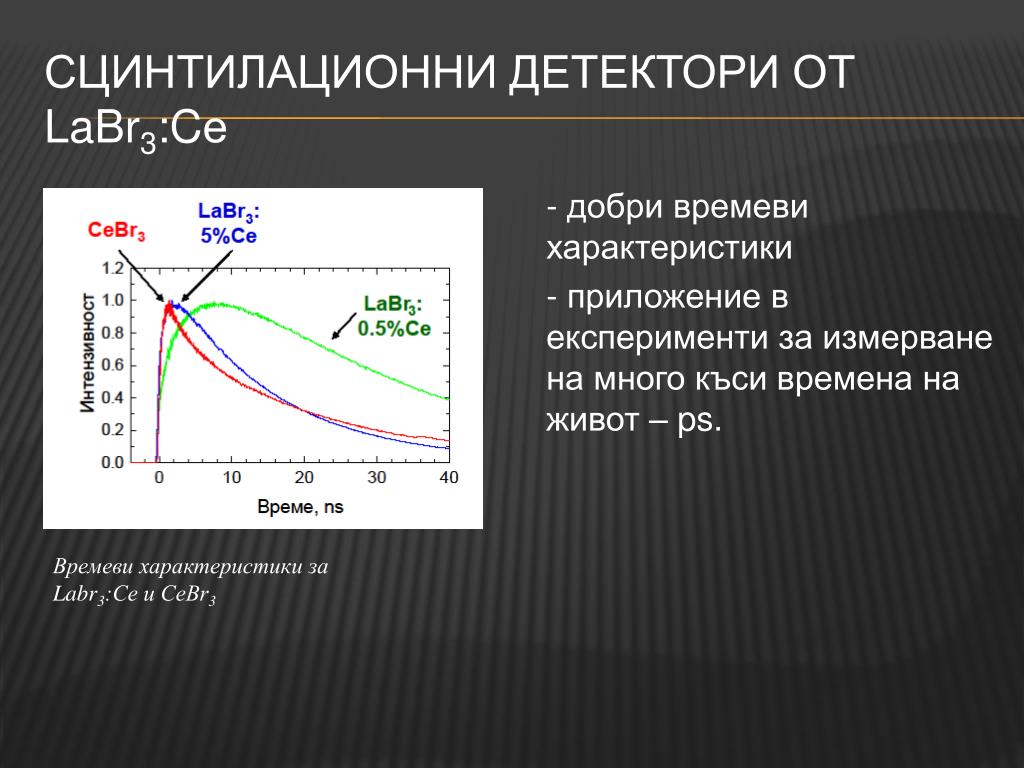 СЦИНТИЛАЦИОННИ ДЕТЕКТОРИ ОТ $LaBr_3$:Ce

$CeBr_3$

$LaBr_3$: 5%Ce

$LaBr_3$: 0.5%Ce

Интензивност

1.2
1.0
0.8
0.6
0.4
0.2
0.0

0
10
20
30
40

Време, ns

Времеви характеристики за $Labr_3$:Ce и $CeBr_3$

- добри времеви характеристики

- приложение в експерименти за измерване на много къси времена на живот – ps.